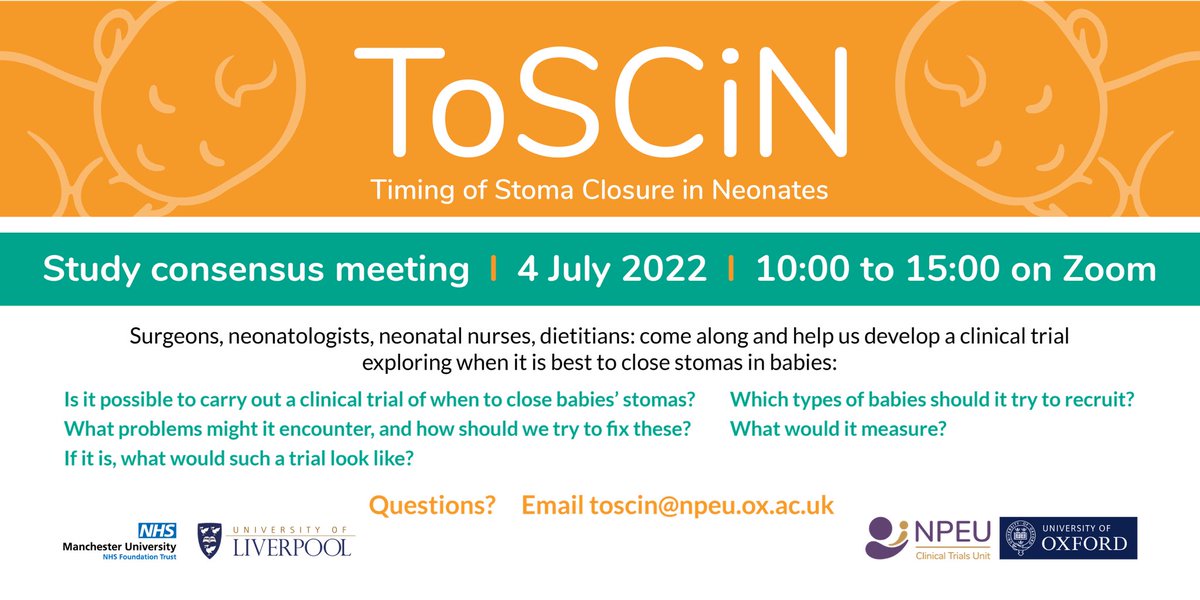 ToSCiN

Timing of Stoma Closure in Neonates

Study consensus meeting | 4 July 2022 | 10:00 to 15:00 on Zoom

Surgeons, neonatologists, neonatal nurses, dietitians: come along and help us develop a clinical trial exploring when it is best to close stomas in babies:

Is it possible to carry out a clinical trial of when to close babies' stomas?

What problems might it encounter, and how should we try to fix these?

If it is, what would such a trial look like?

Which types of babies should it try to recruit?

What would it measure?

Questions? Email toscin@npeu.ox.ac.uk

NHS
Manchester University
NHS Foundation Trust

UNIVERSITY OF
LIVERPOOL

NPEU
Clinical Trials Unit

UNIVERSITY OF
OXFORD